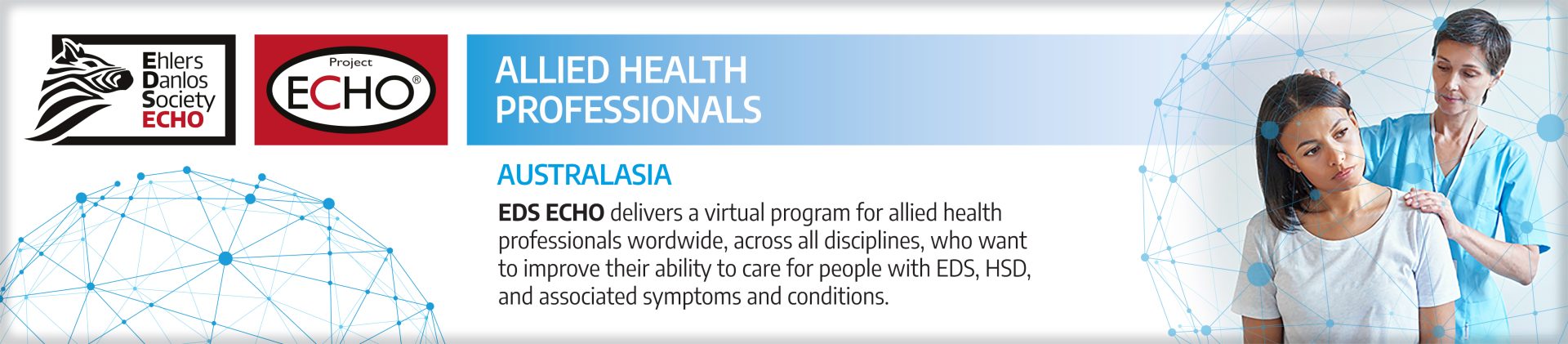 Ehlers Danlos Society ECHO

Project ECHO®

ALLIED HEALTH PROFESSIONALS

AUSTRALASIA

EDS ECHO delivers a virtual program for allied health professionals wordwide, across all disciplines, who want to improve their ability to care for people with EDS, HSD, and associated symptoms and conditions.